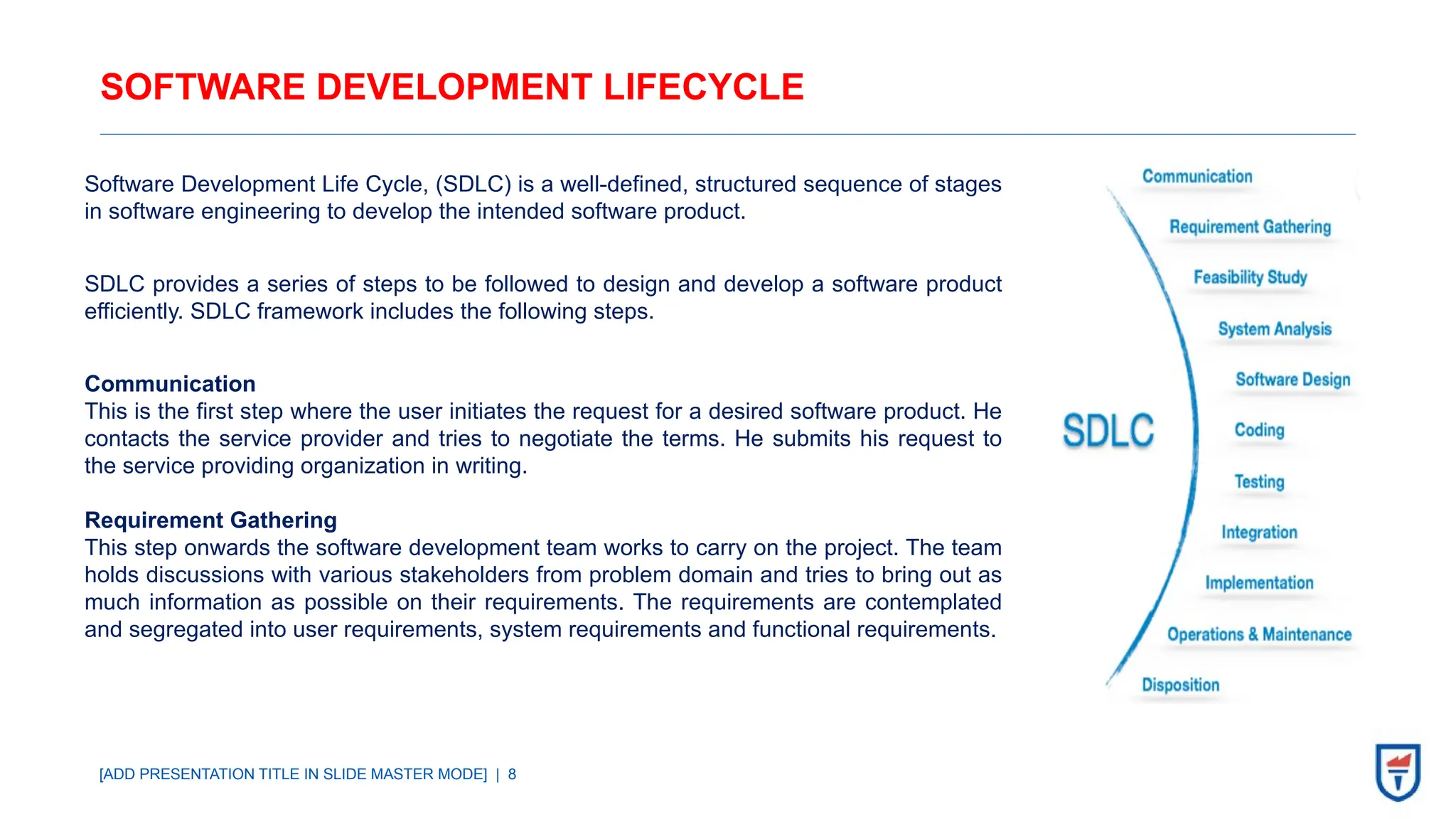 SOFTWARE DEVELOPMENT LIFECYCLE

Software Development Life Cycle, (SDLC) is a well-defined, structured sequence of stages in software engineering to develop the intended software product.

SDLC provides a series of steps to be followed to design and develop a software product efficiently. SDLC framework includes the following steps.

Communication
This is the first step where the user initiates the request for a desired software product. He contacts the service provider and tries to negotiate the terms. He submits his request to the service providing organization in writing.

Requirement Gathering
This step onwards the software development team works to carry on the project. The team holds discussions with various stakeholders from problem domain and tries to bring out as much information as possible on their requirements. The requirements are contemplated and segregated into user requirements, system requirements and functional requirements.

SDLC

Communication
Requirement Gathering
Feasibility Study
System Analysis
Software Design
Coding
Testing
Integration
Implementation
Operations & Maintenance
Disposition

[ADD PRESENTATION TITLE IN SLIDE MASTER MODE] | 8